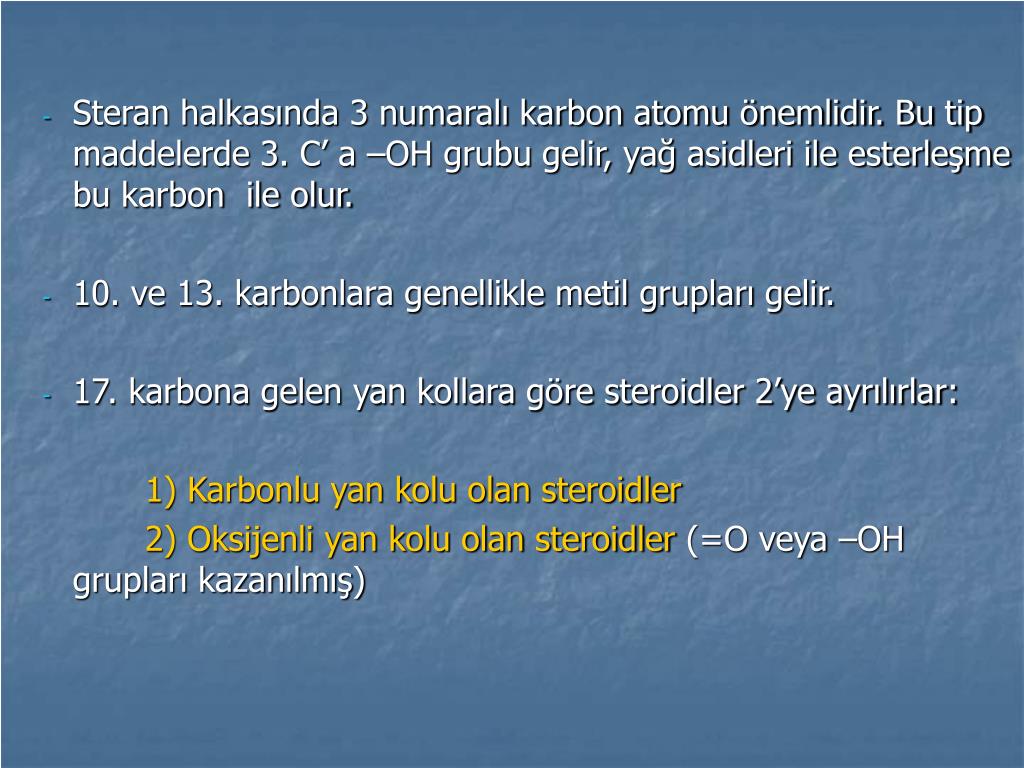 - Steran halkasında 3 numaralı karbon atomu önemlidir. Bu tip maddelerde 3. C’ a –OH grubu gelir, yağ asidleri ile esterleşme bu karbon ile olur.

- 10. ve 13. karbonlara genellikle metil grupları gelir.

- 17. karbona gelen yan kollara göre steroidler 2’ye ayrılırlar:

1) Karbonlu yan kolu olan steroidler
2) Oksijenli yan kolu olan steroidler (=O veya –OH grupları kazanılmış)